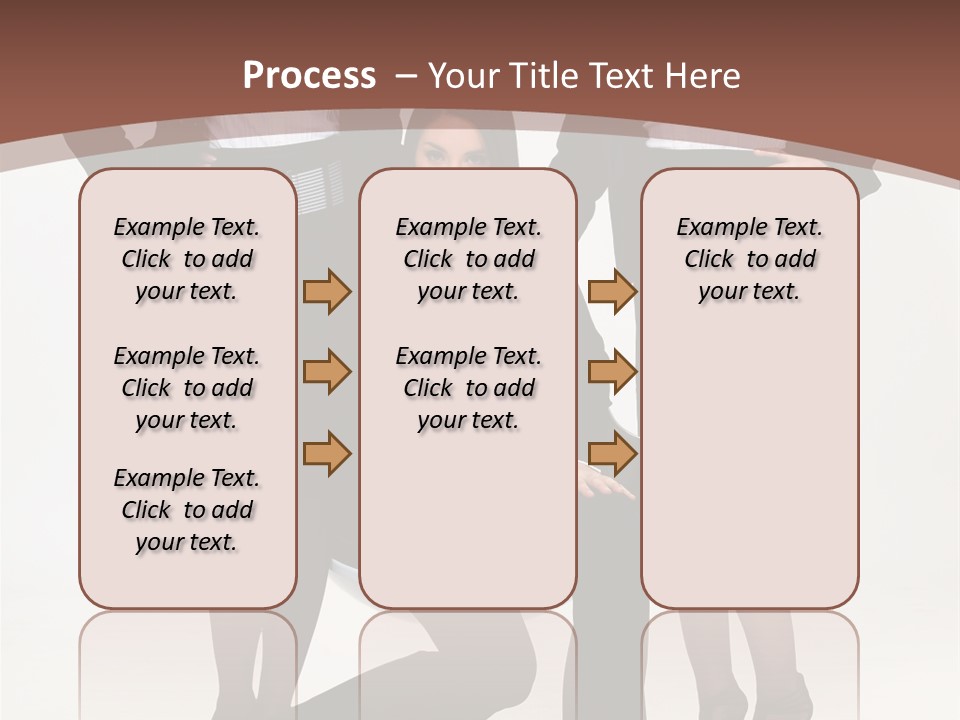 Process – Your Title Text Here

Example Text. Click to add your text.

Example Text. Click to add your text.

Example Text. Click to add your text.

Example Text. Click to add your text.

Example Text. Click to add your text.

Example Text. Click to add your text.